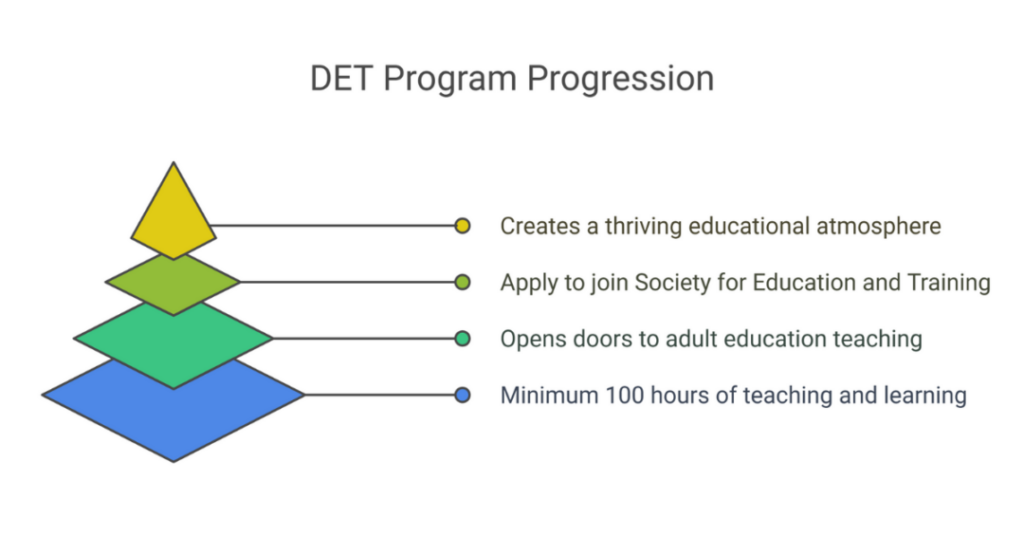 DET Program Progression

Creates a thriving educational atmosphere

Apply to join Society for Education and Training

Opens doors to adult education teaching

Minimum 100 hours of teaching and learning